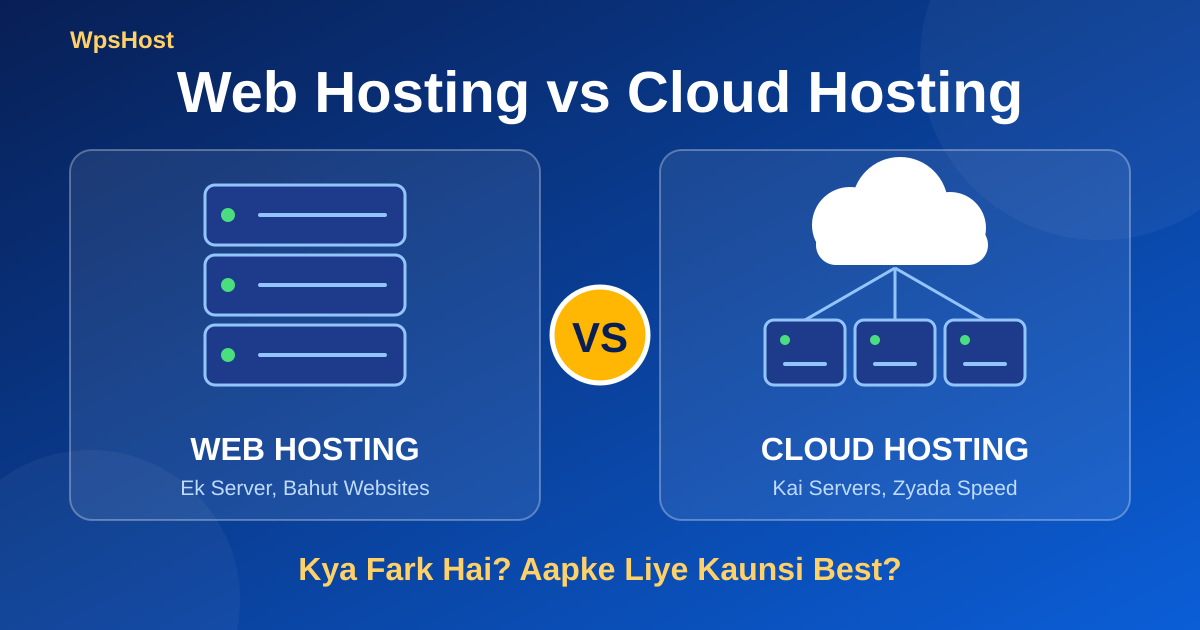 WpsHost

Web Hosting vs Cloud Hosting

WEB HOSTING

Ek Server, Bahut Websites

VS

CLOUD HOSTING

Kai Servers, Zyada Speed

Kya Fark Hai? Aapke Liye Kaunsi Best?